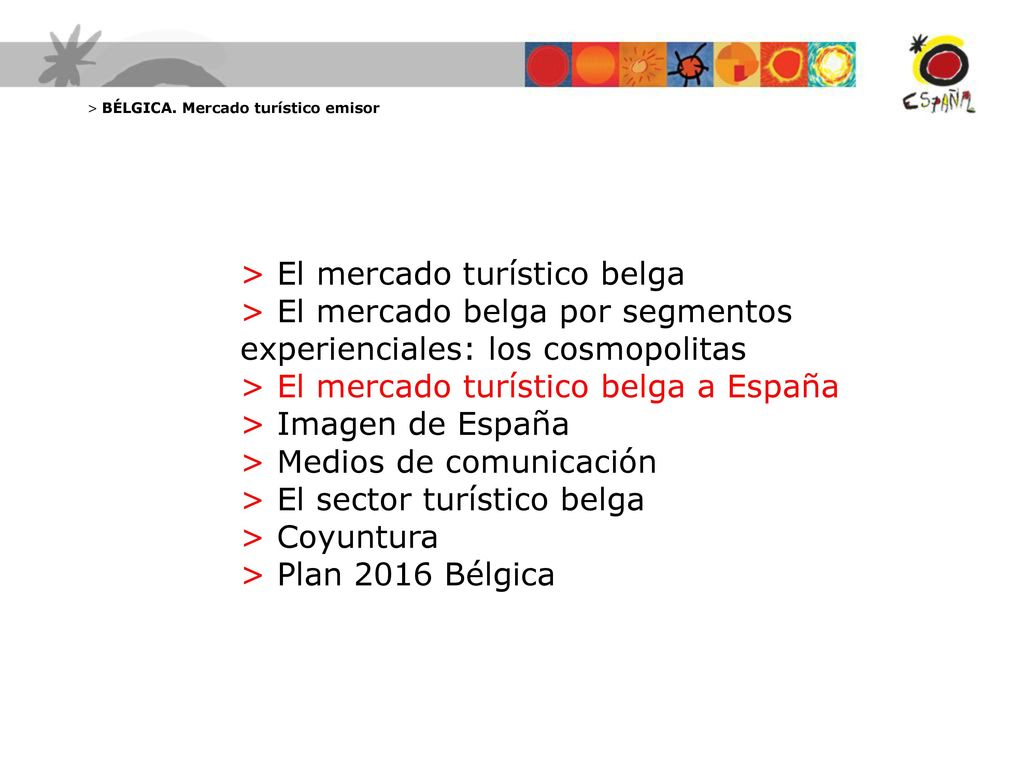 > BÉLGICA. Mercado turístico emisor

ESPAÑA

> El mercado turístico belga
> El mercado belga por segmentos experienciales: los cosmopolitas
> El mercado turístico belga a España
> Imagen de España
> Medios de comunicación
> El sector turístico belga
> Coyuntura
> Plan 2016 Bélgica